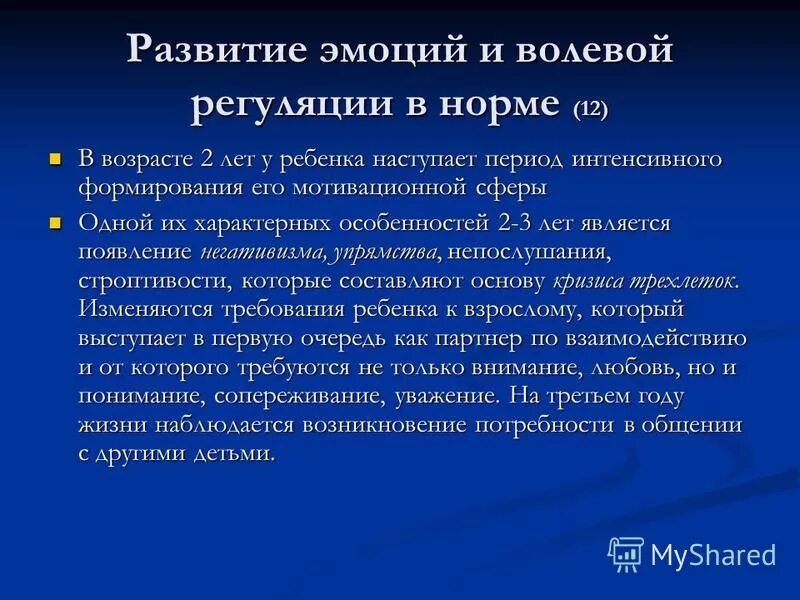 Развитие эмоций и волевой регуляции в норме (12)

В возрасте 2 лет у ребенка наступает период интенсивного формирования его мотивационной сферы

Одной их характерных особенностей 2-3 лет является появление негативизма, упрямства, непослушания, строптивости, которые составляют основу кризиса трехлеток. Изменяются требования ребенка к взрослому, который выступает в первую очередь как партнер по взаимодействию и от которого требуются не только внимание, любовь, но и понимание, сопереживание, уважение. На третьем году жизни наблюдается возникновение потребности в общении с другими детьми.

MyShared